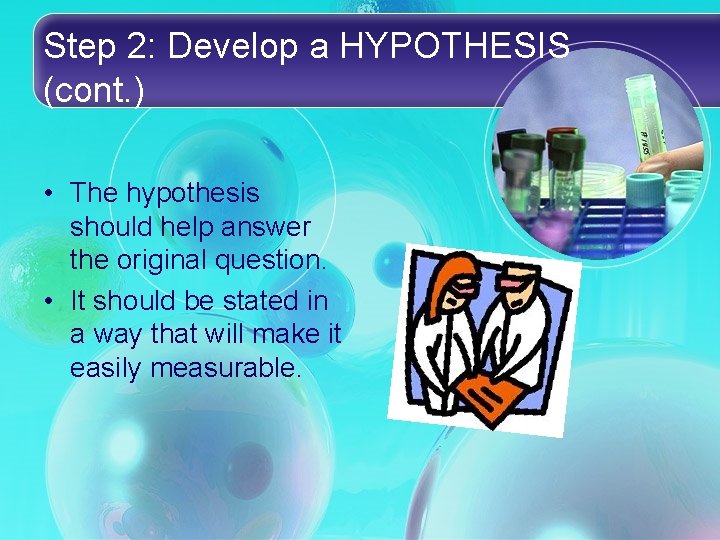 Step 2: Develop a HYPOTHESIS (cont.)

• The hypothesis should help answer the original question.
• It should be stated in a way that will make it easily measurable.